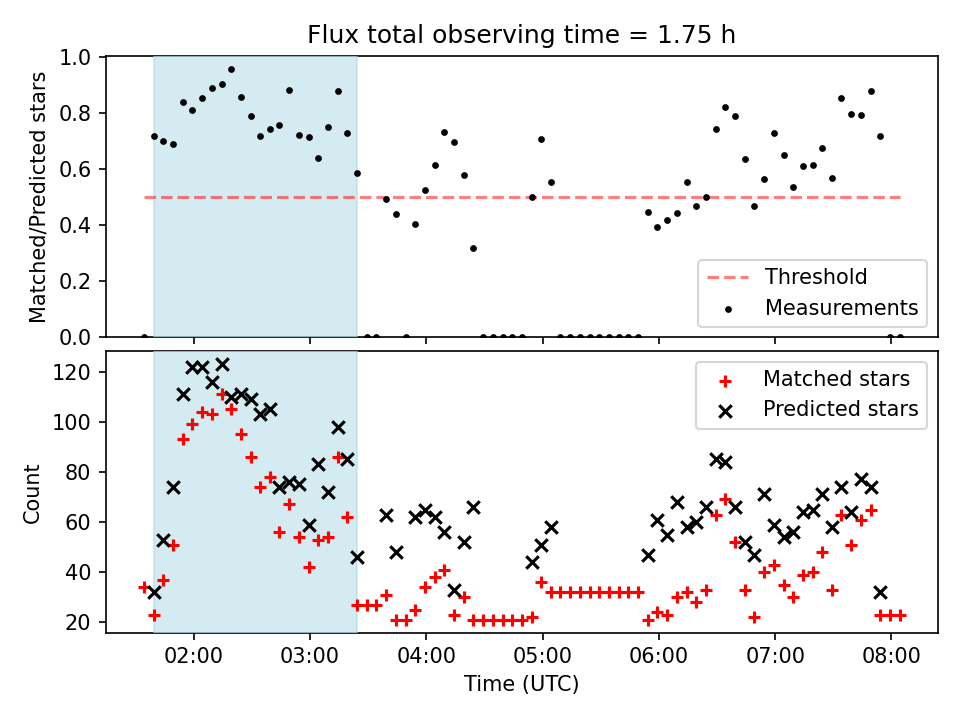 Flux total observing time = 1.75 h

Matched/Predicted stars

1.0
0.8
0.6
0.4
0.2
0.0

Threshold
Measurements

Count

120
100
80
60
40
20

Matched stars
Predicted stars

02:00
03:00
04:00
05:00
06:00
07:00
08:00

Time (UTC)